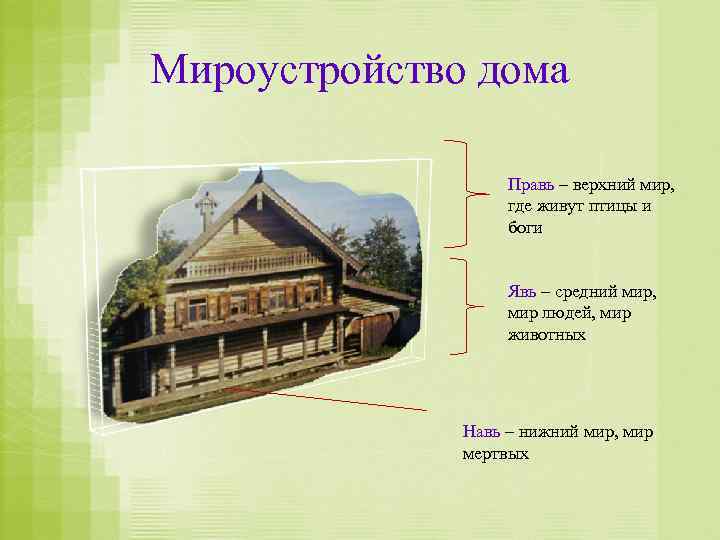 Мироустройство дома

Правь – верхний мир, где живут птицы и боги

Явь – средний мир, мир людей, мир животных

Навь – нижний мир, мир мертвых